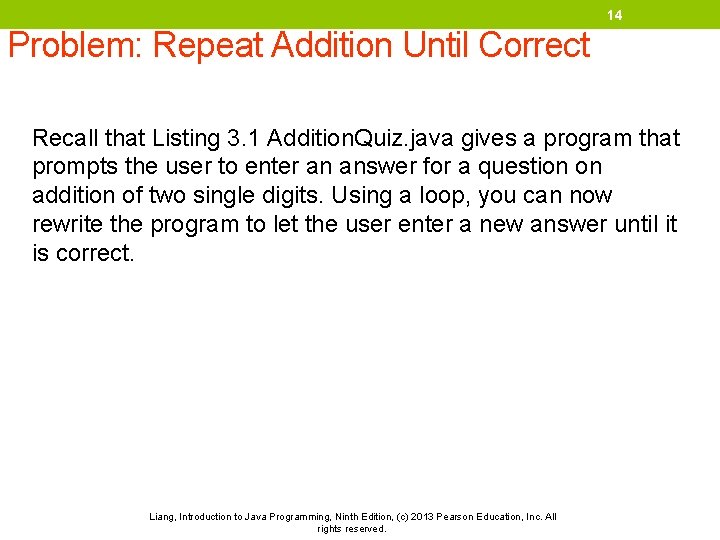 14

Problem: Repeat Addition Until Correct

Recall that Listing 3.1 AdditionQuiz.java gives a program that prompts the user to enter an answer for a question on addition of two single digits. Using a loop, you can now rewrite the program to let the user enter a new answer until it is correct.

Liang, Introduction to Java Programming, Ninth Edition, (c) 2013 Pearson Education, Inc. All rights reserved.